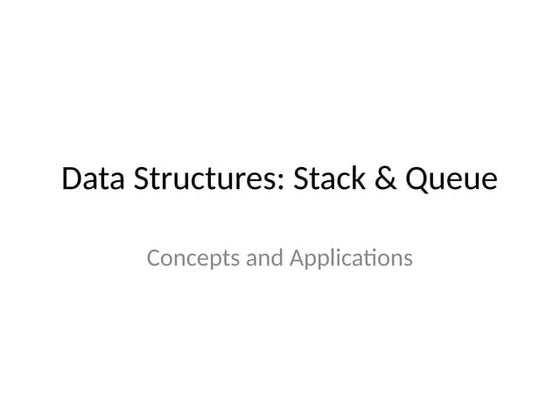 Data Structures: Stack & Queue

Concepts and Applications